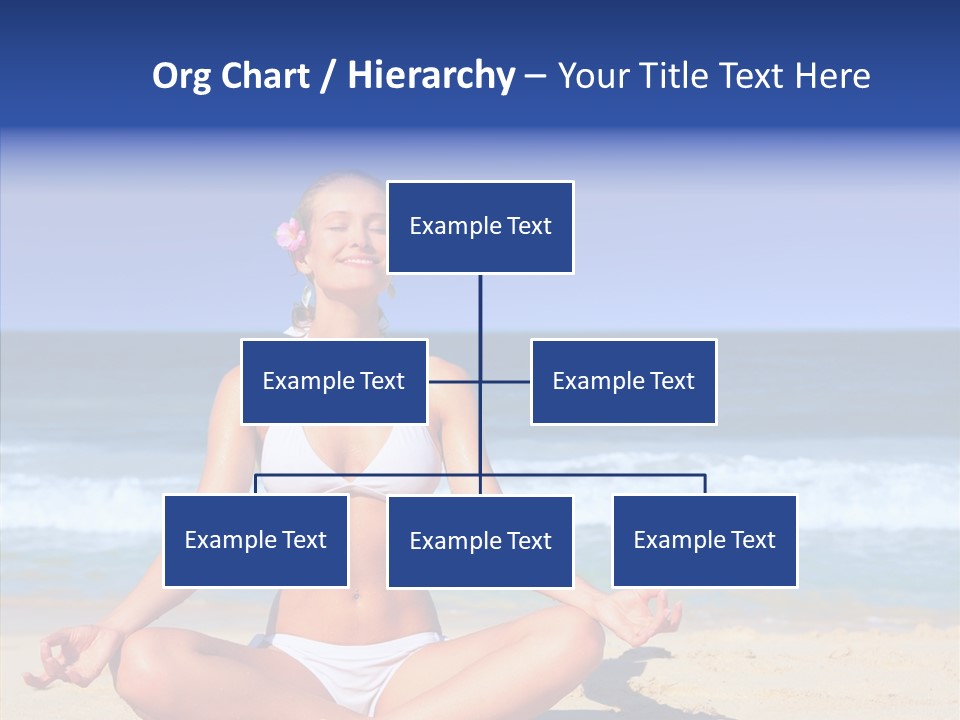 Org Chart / Hierarchy – Your Title Text Here

Example Text

Example Text

Example Text

Example Text

Example Text

Example Text